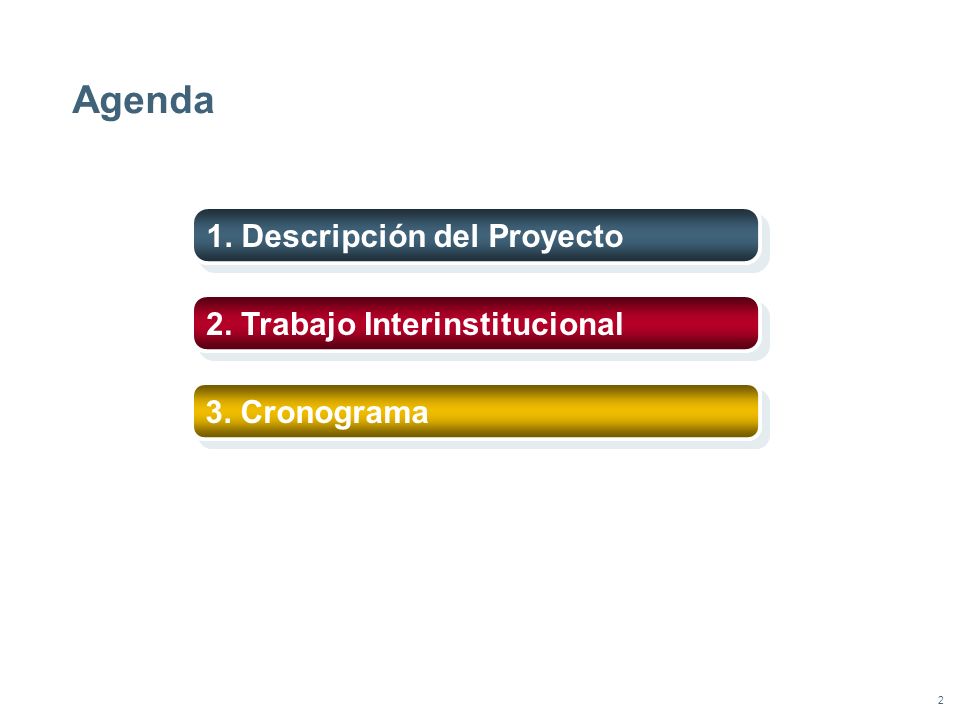 Agenda

1. Descripción del Proyecto

2. Trabajo Interinstitucional

3. Cronograma

2